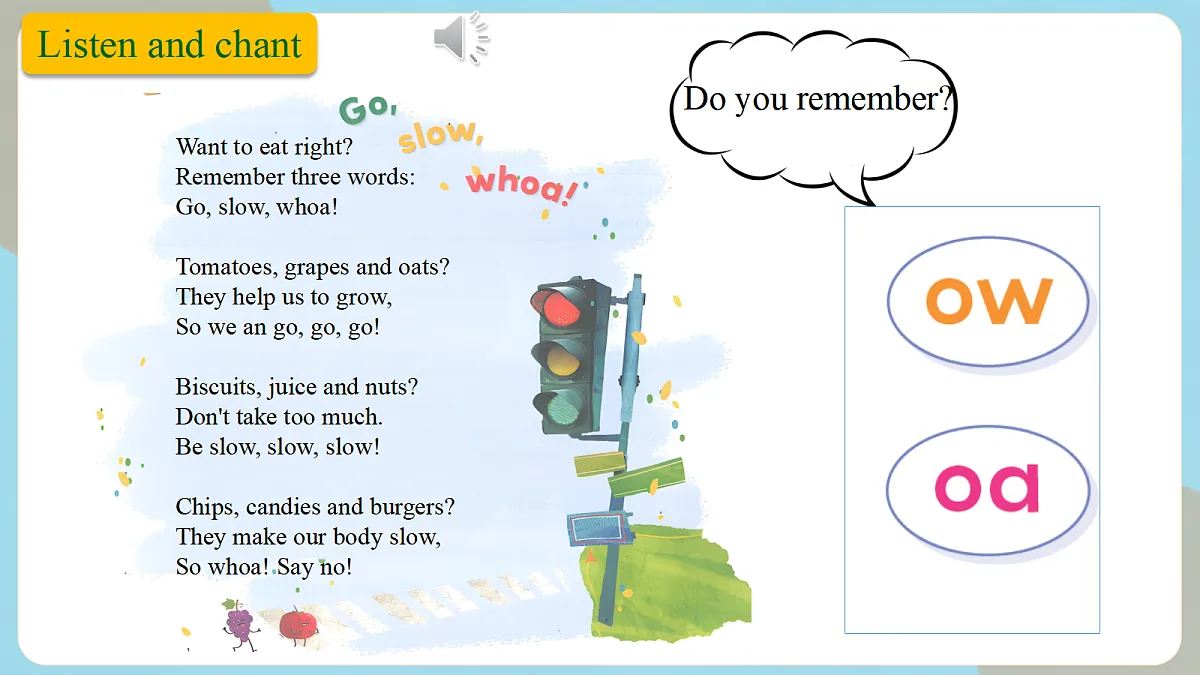 Listen and chant

Go, slow, whoa!

Want to eat right?
Remember three words:
Go, slow, whoa!

Tomatoes, grapes and oats?
They help us to grow,
So we an go, go, go!

Biscuits, juice and nuts?
Don't take too much.
Be slow, slow, slow!

Chips, candies and burgers?
They make our body slow,
So whoa! Say no!

Do you remember?

ow

oa